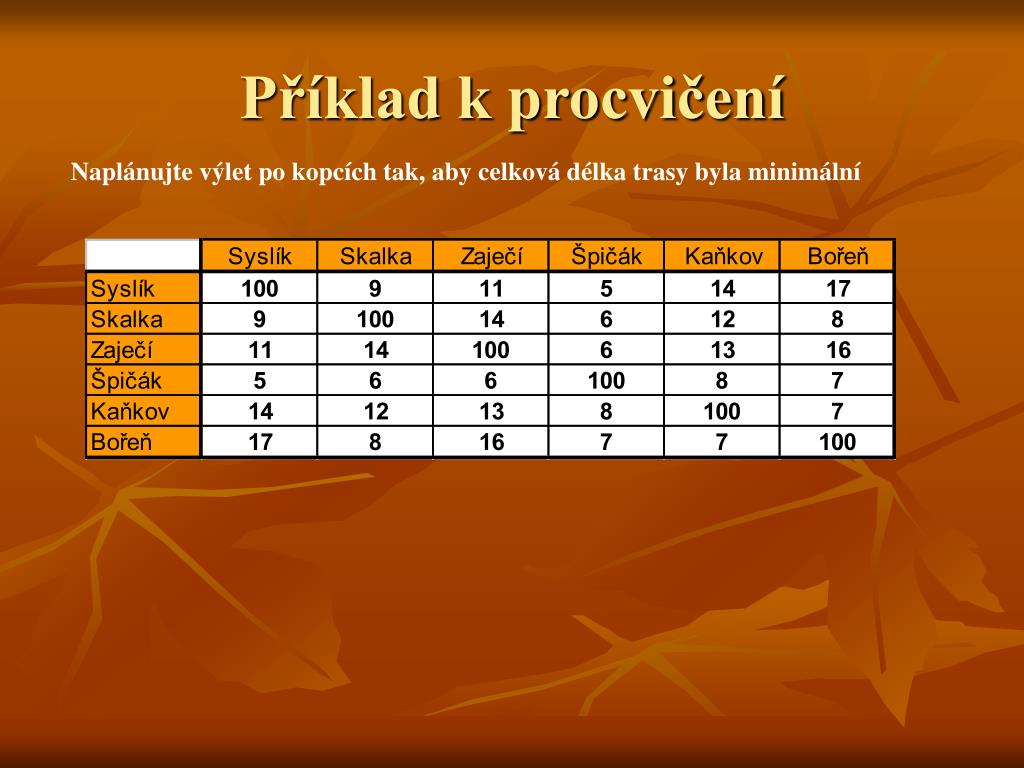 Příklad k procvičení

Naplánujte výlet po kopcích tak, aby celková délka trasy byla minimální

| | Syslík | Skalka | Zaječí | Špičák | Kaňkov | Bořeň |
|---|---|---|---|---|---|---|
| Syslík | 100 | 9 | 11 | 5 | 14 | 17 |
| Skalka | 9 | 100 | 14 | 6 | 12 | 8 |
| Zaječí | 11 | 14 | 100 | 6 | 13 | 16 |
| Špičák | 5 | 6 | 6 | 100 | 8 | 7 |
| Kaňkov | 14 | 12 | 13 | 8 | 100 | 7 |
| Bořeň | 17 | 8 | 16 | 7 | 7 | 100 |